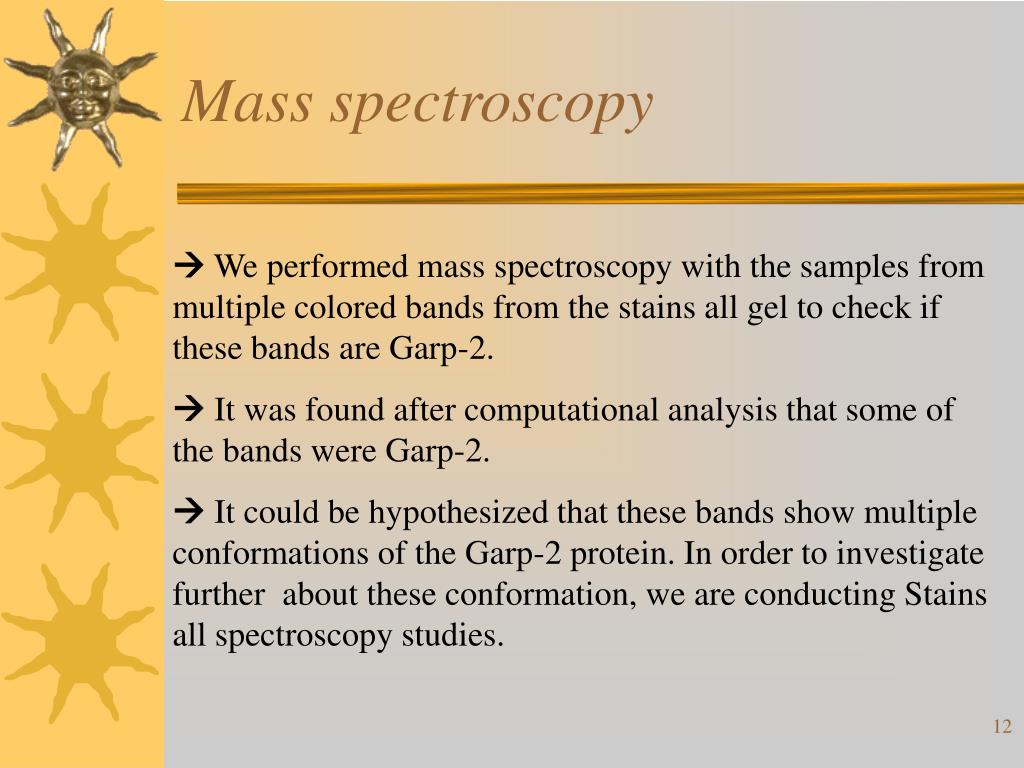 Mass spectroscopy

→ We performed mass spectroscopy with the samples from multiple colored bands from the stains all gel to check if these bands are Garp-2.

→ It was found after computational analysis that some of the bands were Garp-2.

→ It could be hypothesized that these bands show multiple conformations of the Garp-2 protein. In order to investigate further about these conformation, we are conducting Stains all spectroscopy studies.

12